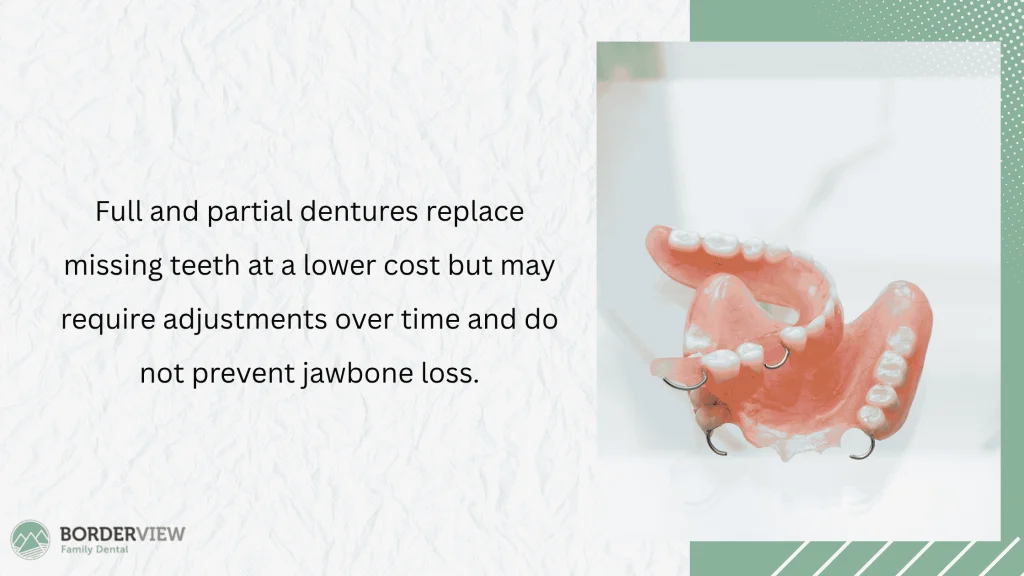 Full and partial dentures replace missing teeth at a lower cost but may require adjustments over time and do not prevent jawbone loss.

BORDERVIEW
Family Dental